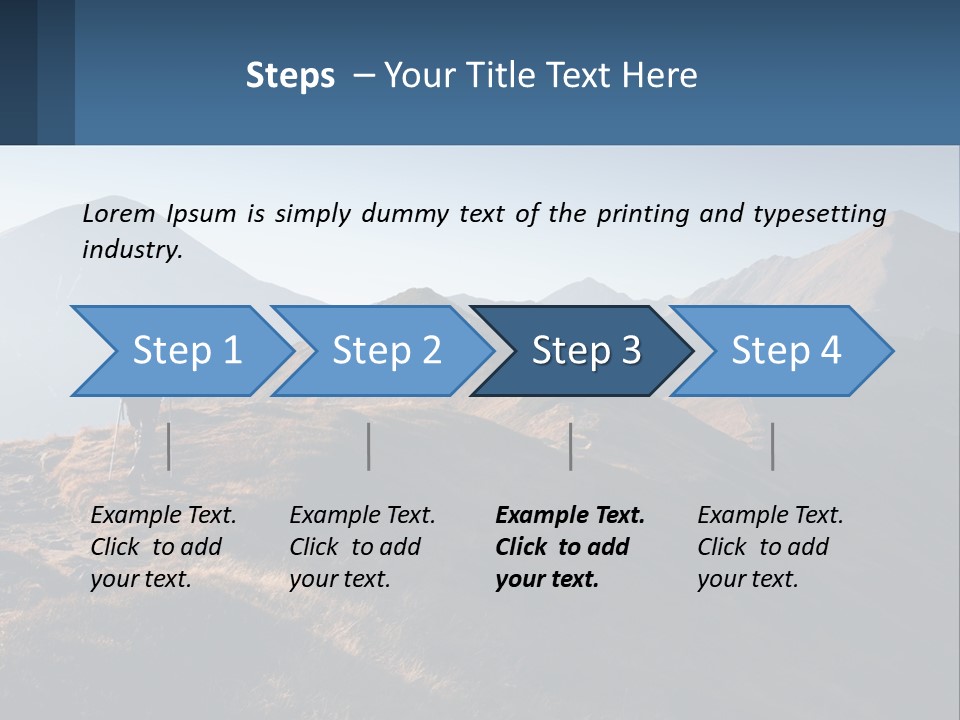 Steps – Your Title Text Here

Lorem Ipsum is simply dummy text of the printing and typesetting industry.

Step 1

Step 2

Step 3

Step 4

Example Text. Click to add your text.

Example Text. Click to add your text.

Example Text. Click to add your text.

Example Text. Click to add your text.